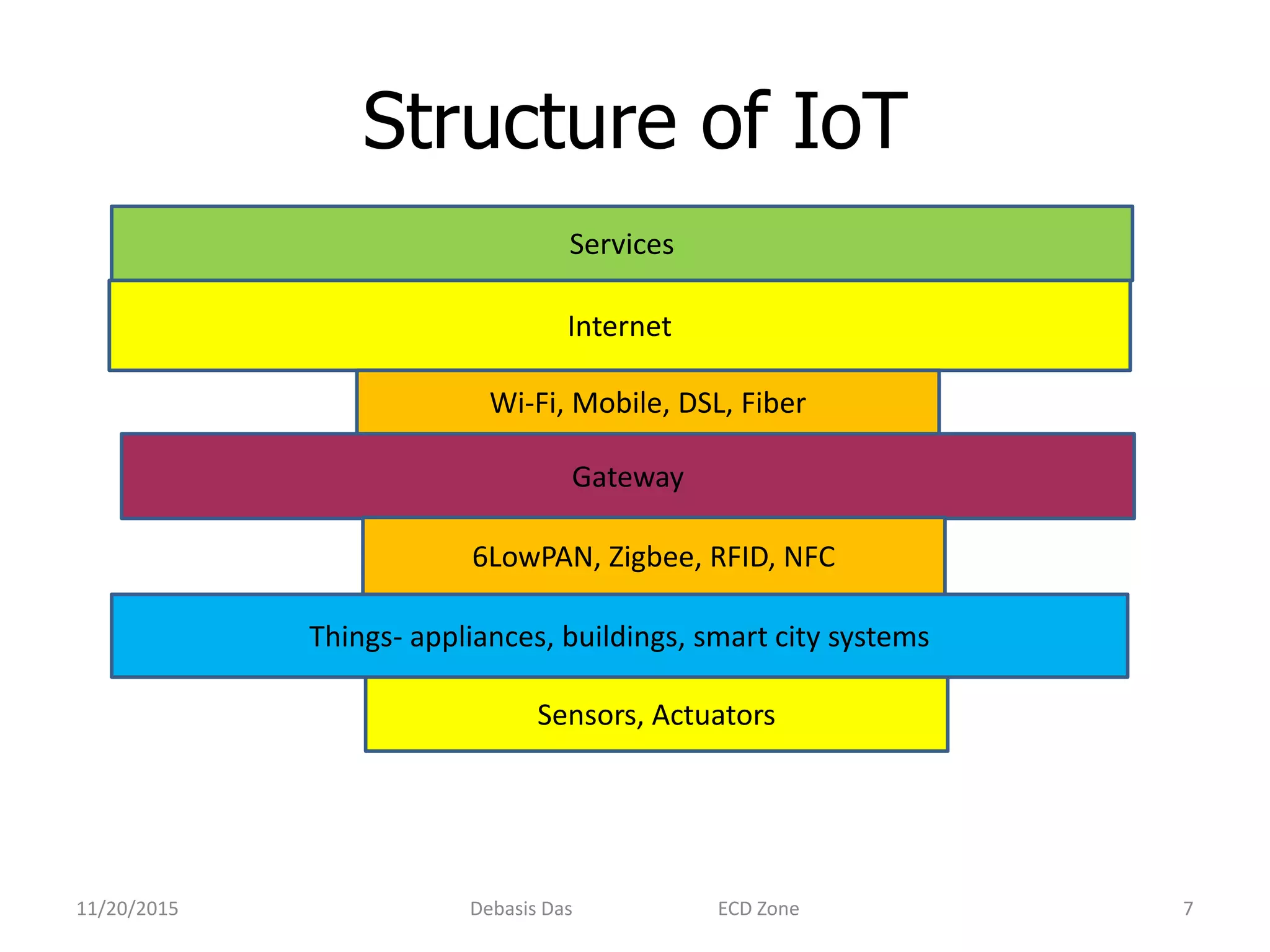 Structure of IoT

Services

Internet

Wi-Fi, Mobile, DSL, Fiber

Gateway

6LowPAN, Zigbee, RFID, NFC

Things- appliances, buildings, smart city systems

Sensors, Actuators

11/20/2015 Debasis Das ECD Zone 7